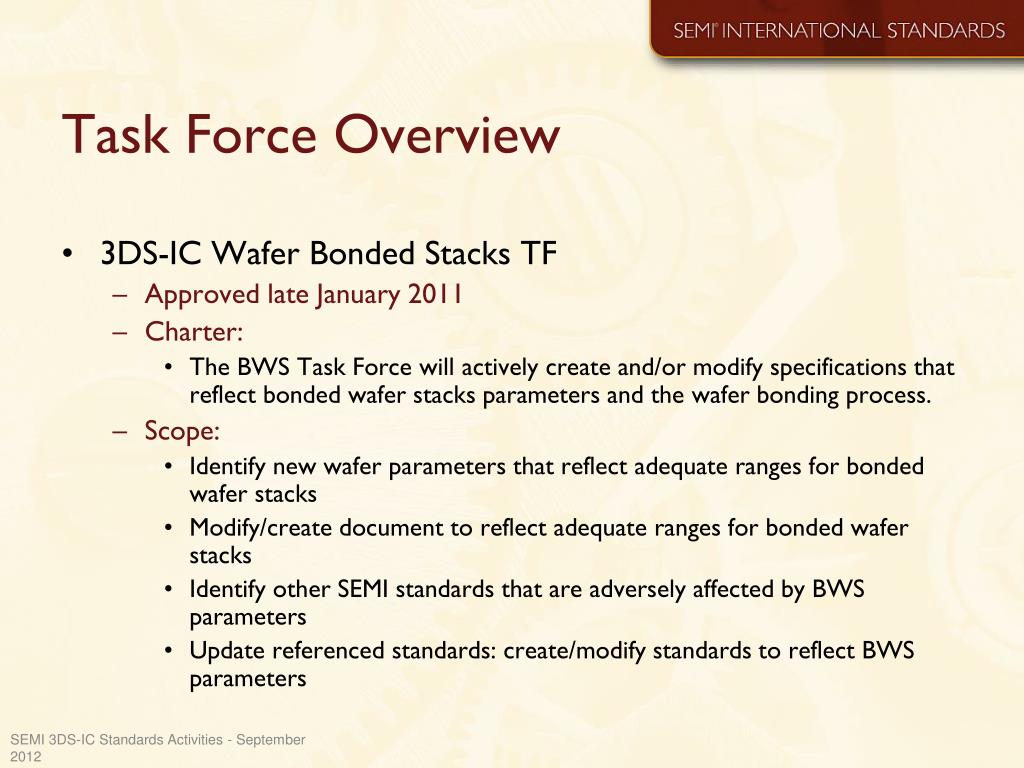 SEMI® INTERNATIONAL STANDARDS

Task Force Overview

• 3DS-IC Wafer Bonded Stacks TF
– Approved late January 2011
– Charter:
• The BWS Task Force will actively create and/or modify specifications that reflect bonded wafer stacks parameters and the wafer bonding process.
– Scope:
• Identify new wafer parameters that reflect adequate ranges for bonded wafer stacks
• Modify/create document to reflect adequate ranges for bonded wafer stacks
• Identify other SEMI standards that are adversely affected by BWS parameters
• Update referenced standards: create/modify standards to reflect BWS parameters

SEMI 3DS-IC Standards Activities - September 2012